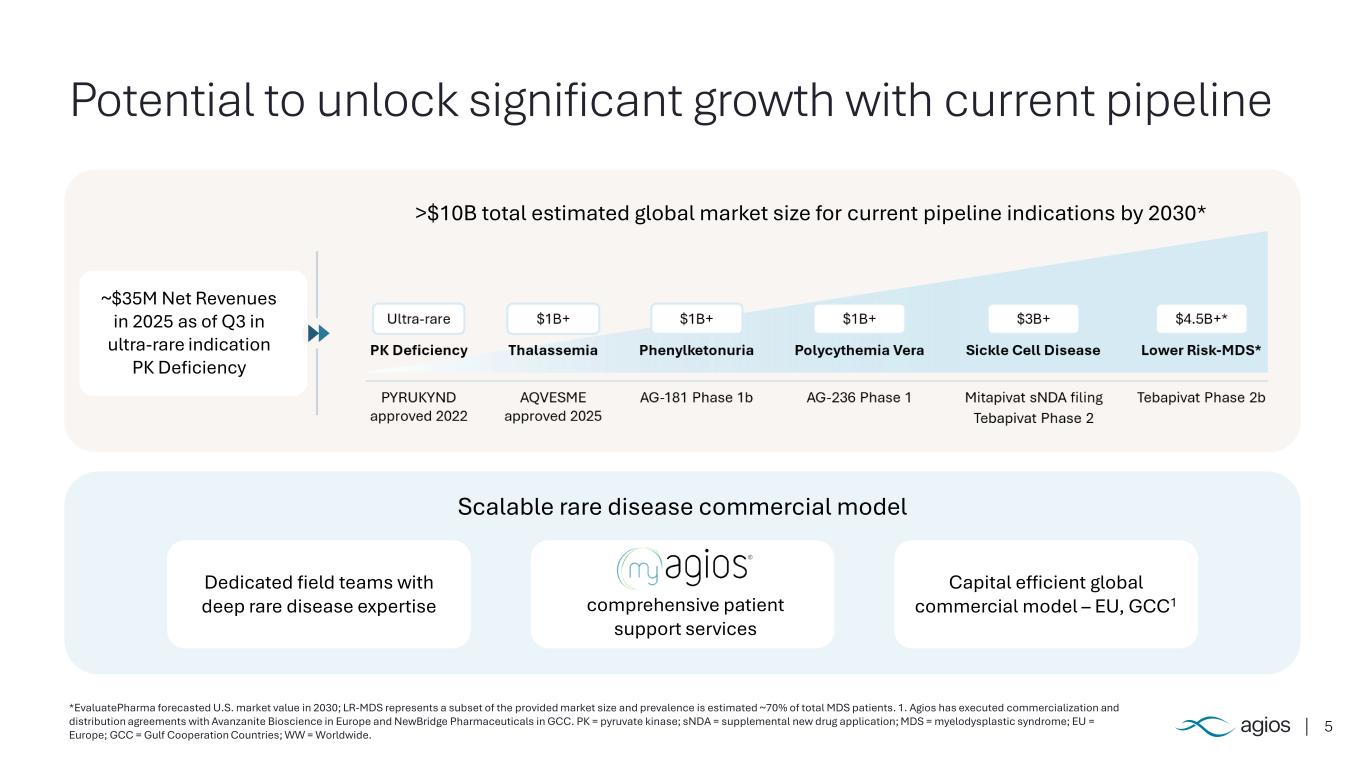 Potential to unlock significant growth with current pipeline

>$10B total estimated global market size for current pipeline indications by 2030*

~$35M Net Revenues in 2025 as of Q3 in ultra-rare indication PK Deficiency

| Ultra-rare | $1B+ | $1B+ | $1B+ | $3B+ | $4.5B+* |
|---|---|---|---|---|---|
| PK Deficiency | Thalassemia | Phenylketonuria | Polycythemia Vera | Sickle Cell Disease | Lower Risk-MDS* |
| PYRUKYND approved 2022 | AQVESME approved 2025 | AG-181 Phase 1b | AG-236 Phase 1 | Mitapivat sNDA filing Tebapivat Phase 2 | Tebapivat Phase 2b |

Scalable rare disease commercial model

Dedicated field teams with deep rare disease expertise

my agios®
comprehensive patient support services

Capital efficient global commercial model – EU, GCC$^1$

*EvaluatePharma forecasted U.S. market value in 2030; LR-MDS represents a subset of the provided market size and prevalence is estimated ~70% of total MDS patients. 1. Agios has executed commercialization and distribution agreements with Avanzanite Bioscience in Europe and NewBridge Pharmaceuticals in GCC. PK = pyruvate kinase; sNDA = supplemental new drug application; MDS = myelodysplastic syndrome; EU = Europe; GCC = Gulf Cooperation Countries; WW = Worldwide.

agios | 5